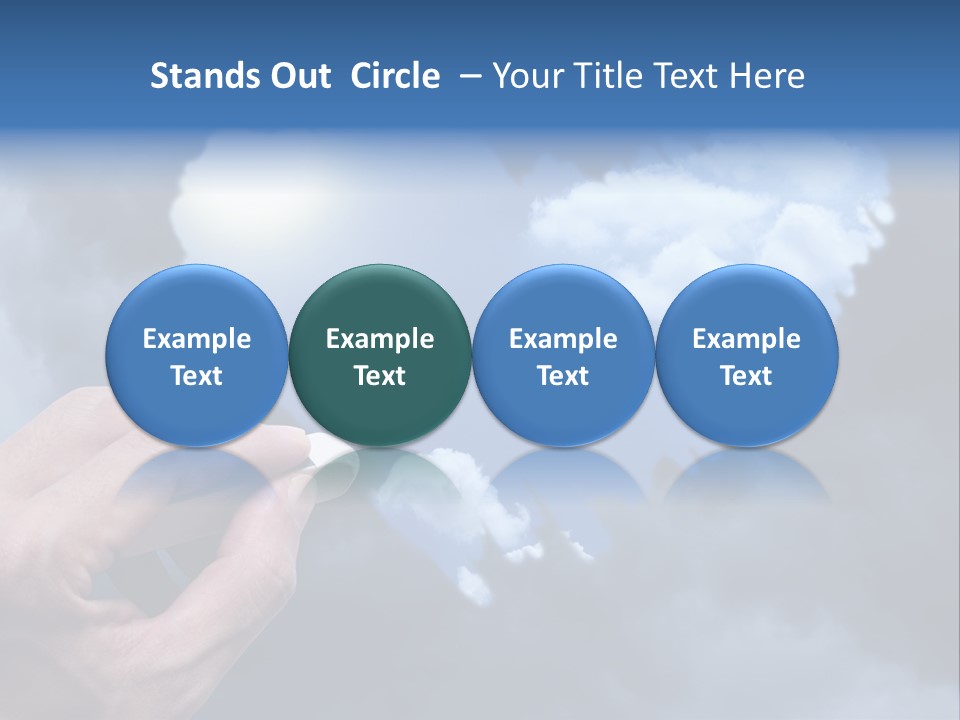 Stands Out Circle – Your Title Text Here

Example Text

Example Text

Example Text

Example Text